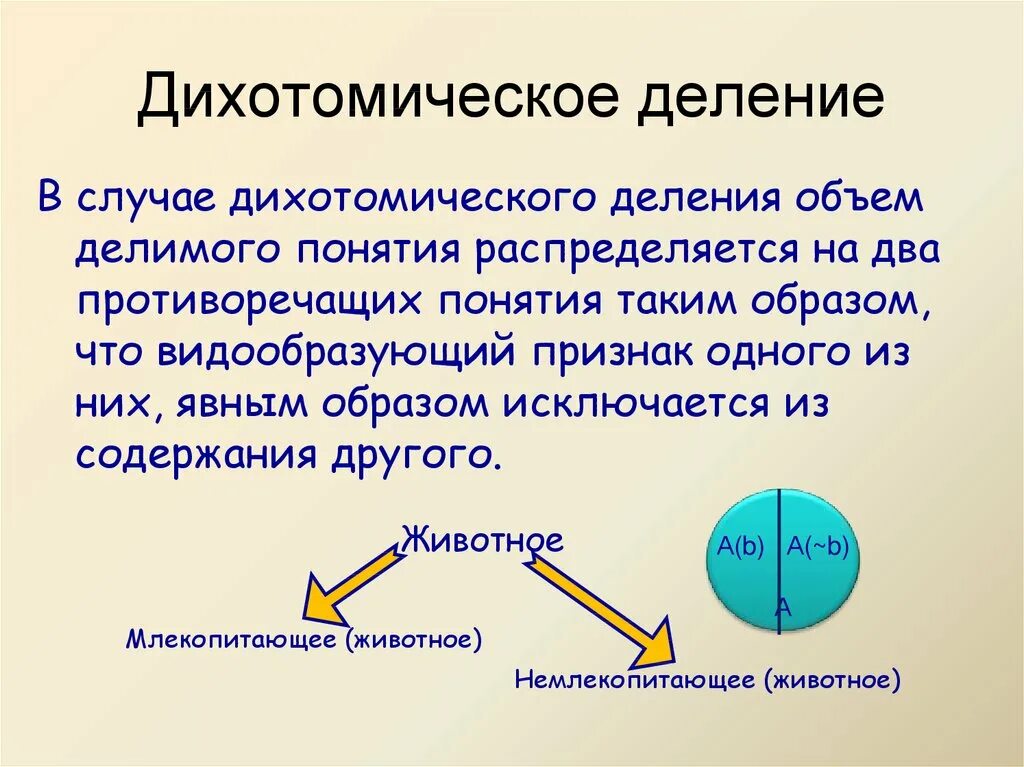 Дихотомическое деление

В случае дихотомического деления объем делимого понятия распределяется на два противоречащих понятия таким образом, что видообразующий признак одного из них, явным образом исключается из содержания другого.

Животное

Млекопитающее (животное)

Немлекопитающее (животное)

A(b) A(~b)

A